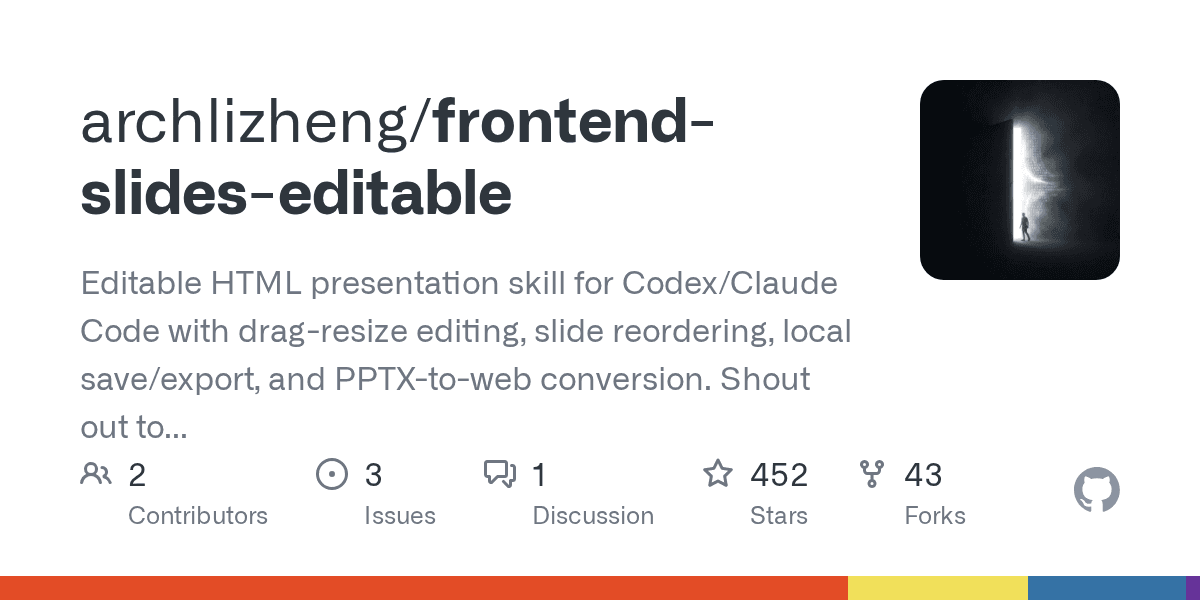 archlizheng/frontend-slides-editable

Editable HTML presentation skill for Codex/Claude Code with drag-resize editing, slide reordering, local save/export, and PPTX-to-web conversion. Shout out to...

2 Contributors
3 Issues
1 Discussion
452 Stars
43 Forks